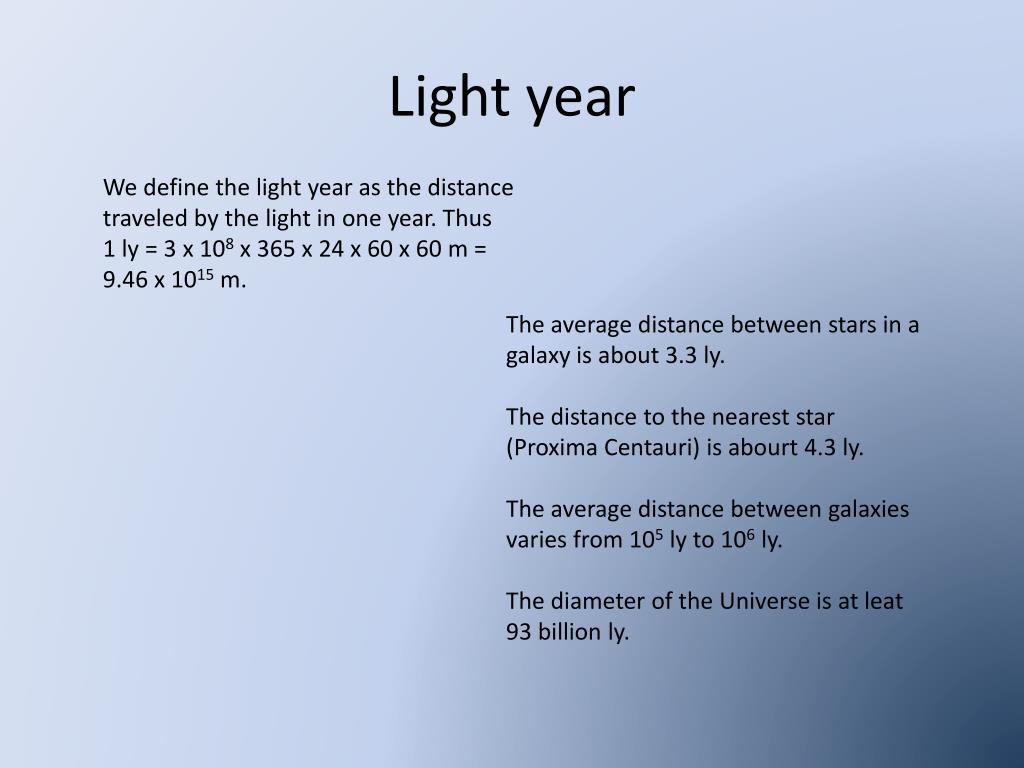 Light year

We define the light year as the distance traveled by the light in one year. Thus
1 ly = 3 x $10^8$ x 365 x 24 x 60 x 60 m = 9.46 x $10^{15}$ m.

The average distance between stars in a galaxy is about 3.3 ly.

The distance to the nearest star (Proxima Centauri) is abourt 4.3 ly.

The average distance between galaxies varies from $10^5$ ly to $10^6$ ly.

The diameter of the Universe is at leat 93 billion ly.